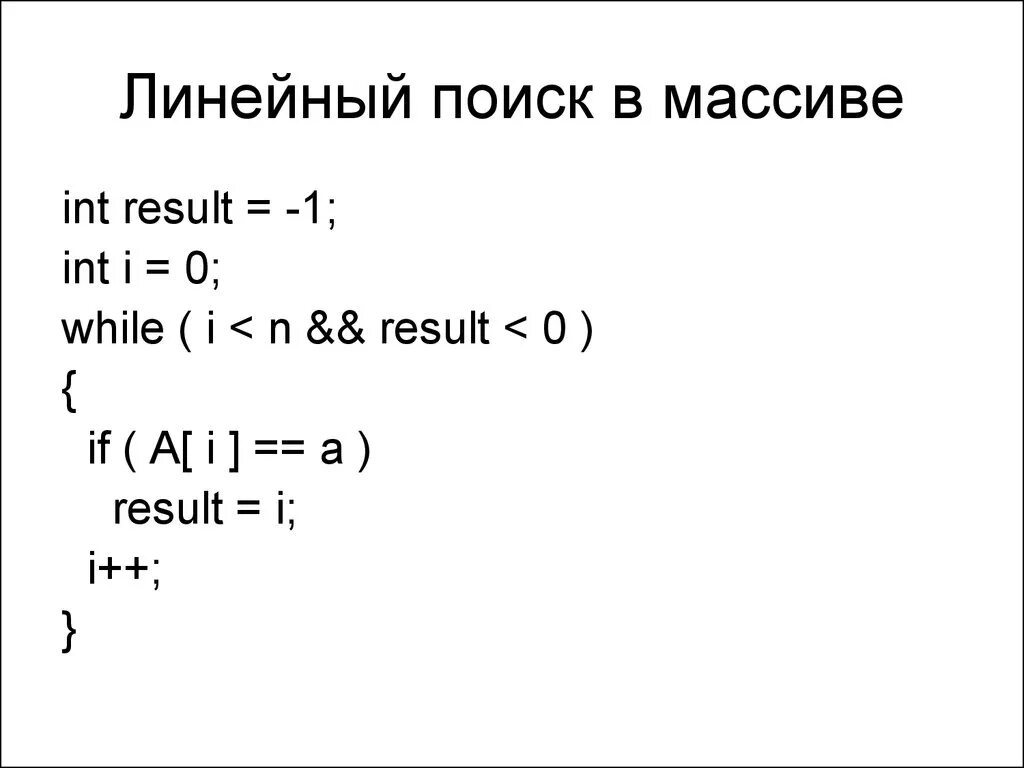 Линейный поиск в массиве

int result = -1;
int i = 0;
while ( i < n && result < 0 )
{
  if ( A[ i ] == a )
    result = i;
  i++;
}